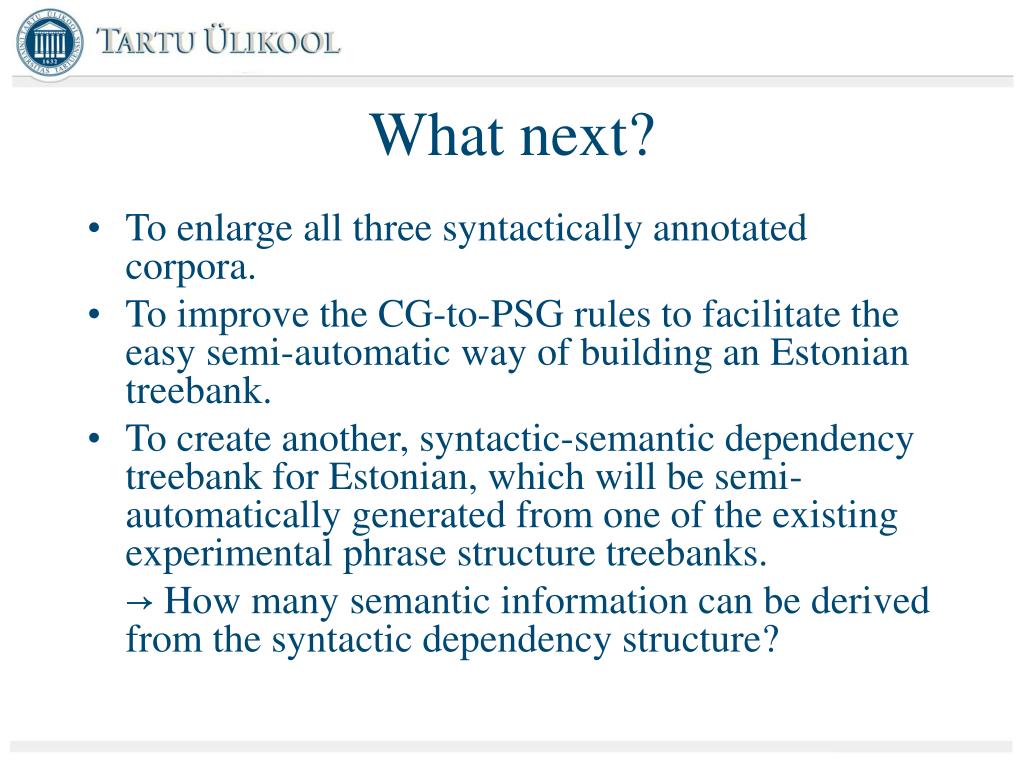 TARTU ÜLIKOOL

What next?

• To enlarge all three syntactically annotated corpora.
• To improve the CG-to-PSG rules to facilitate the easy semi-automatic way of building an Estonian treebank.
• To create another, syntactic-semantic dependency treebank for Estonian, which will be semi-automatically generated from one of the existing experimental phrase structure treebanks.

→ How many semantic information can be derived from the syntactic dependency structure?